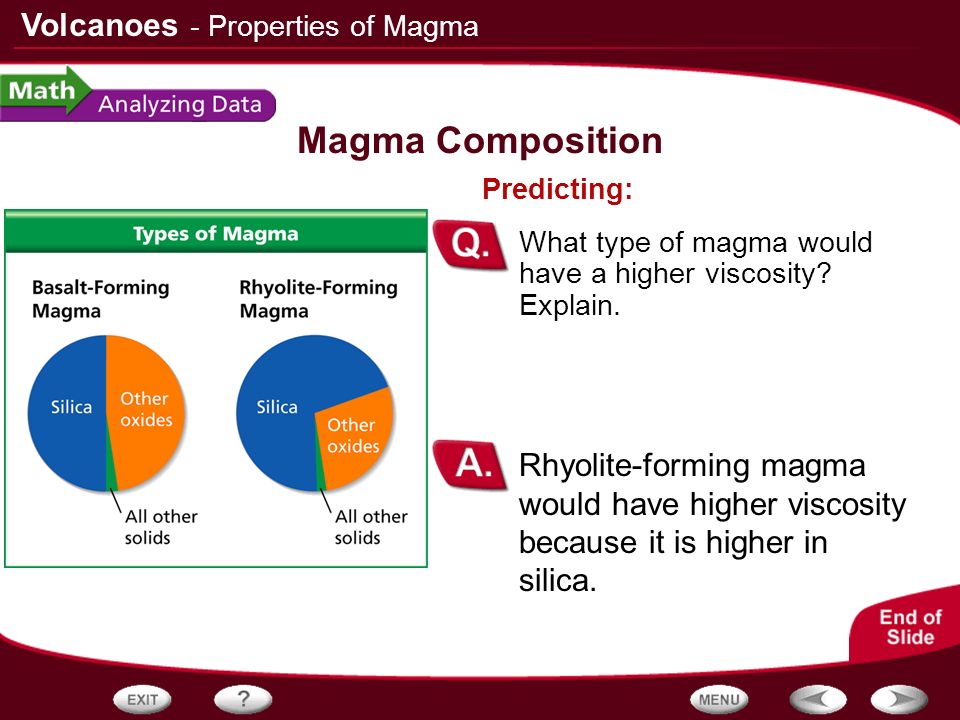 Volcanoes - Properties of Magma

Math Analyzing Data

Magma Composition

Predicting:

Types of Magma

Basalt-Forming Magma

Silica

Other oxides

All other solids

Rhyolite-Forming Magma

Silica

Other oxides

All other solids

Q. What type of magma would have a higher viscosity? Explain.

A. Rhyolite-forming magma would have higher viscosity because it is higher in silica.

End of Slide

EXIT

?

MENU